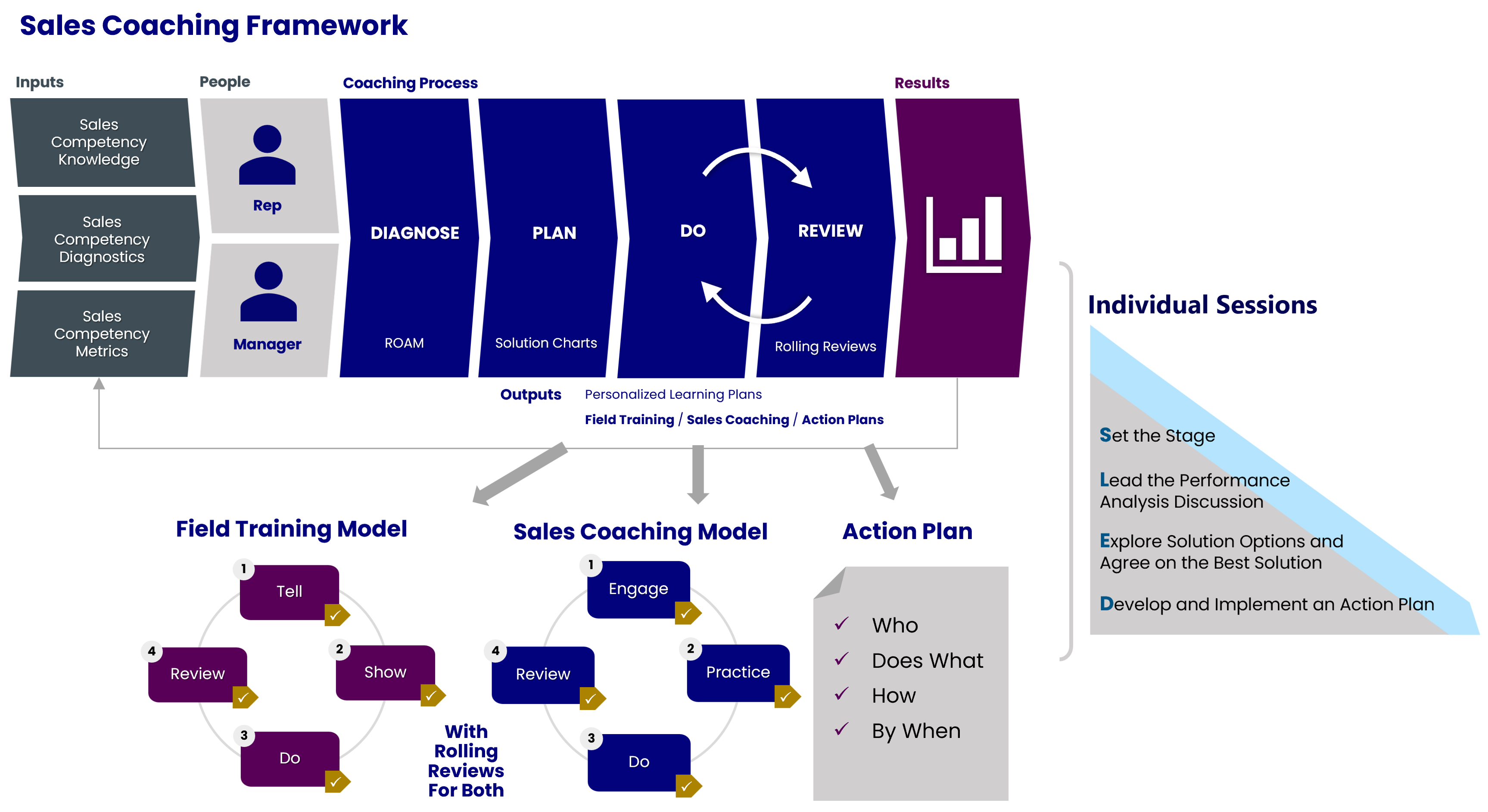 Sales Coaching Framework

Inputs

Sales Competency Knowledge

Sales Competency Diagnostics

Sales Competency Metrics

People

Rep

Manager

Coaching Process

DIAGNOSE

ROAM

PLAN

Solution Charts

DO

REVIEW

Rolling Reviews

Results

Outputs Personalized Learning Plans

Field Training / Sales Coaching / Action Plans

Field Training Model

1 Tell

2 Show

3 Do

4 Review

With Rolling Reviews For Both

Sales Coaching Model

1 Engage

2 Practice

3 Do

4 Review

Action Plan

✓ Who

✓ Does What

✓ How

✓ By When

Individual Sessions

Set the Stage

Lead the Performance Analysis Discussion

Explore Solution Options and Agree on the Best Solution

Develop and Implement an Action Plan